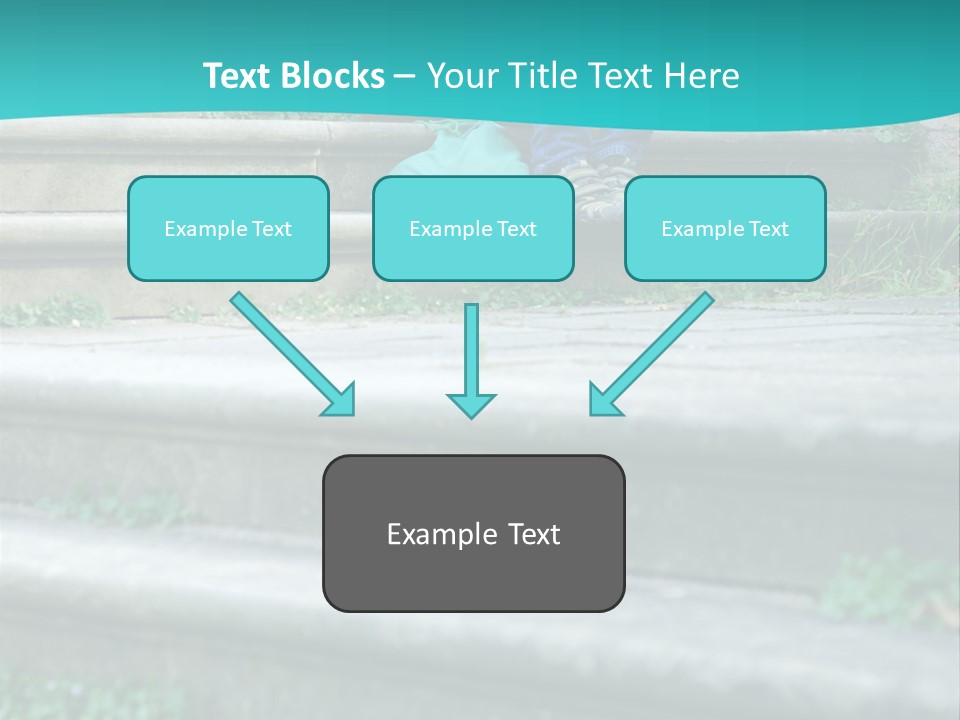 Text Blocks – Your Title Text Here

Example Text

Example Text

Example Text

Example Text